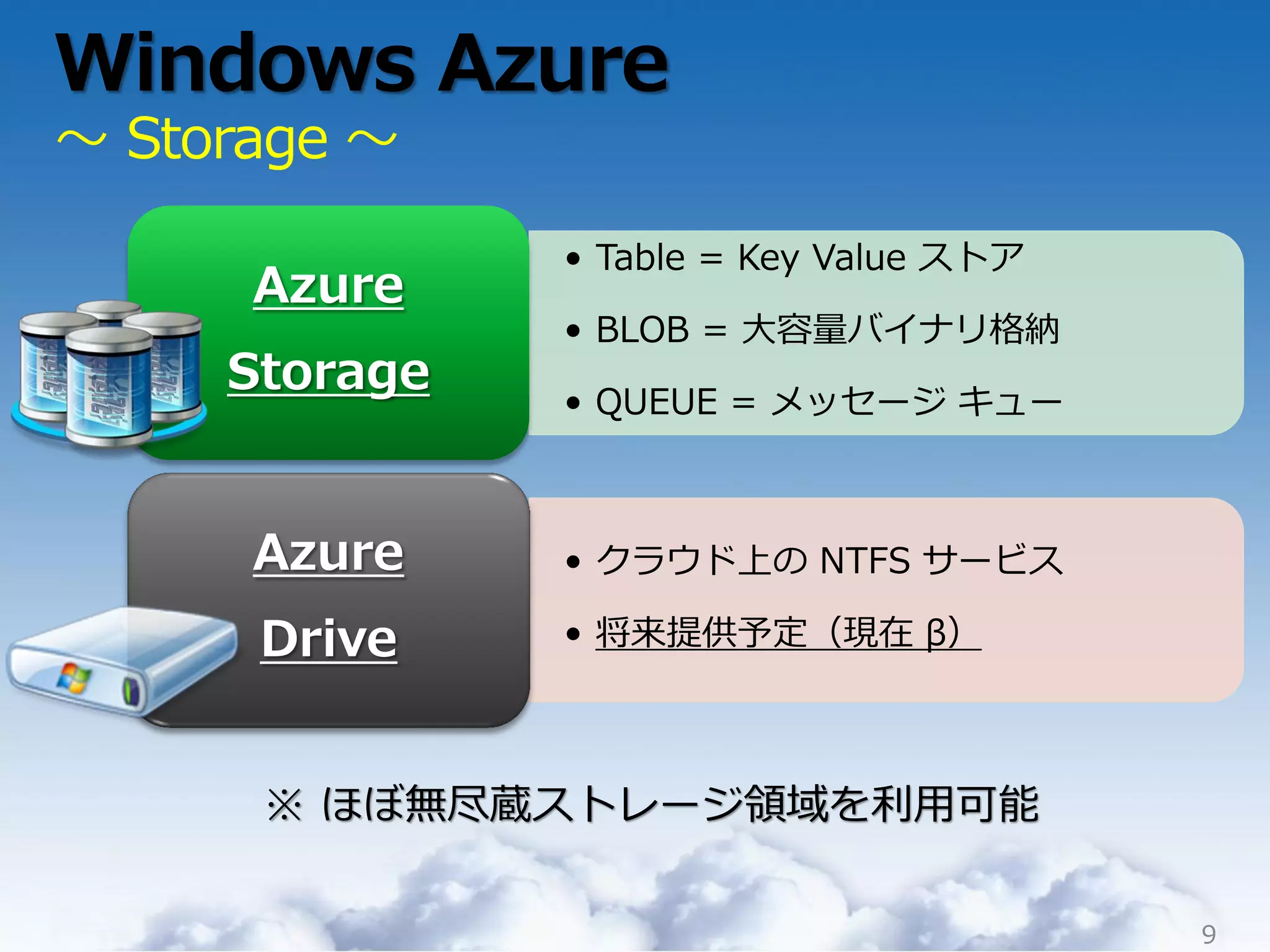 Windows Azure
～ Storage ～

Azure Storage

• Table = Key Value ストア
• BLOB = 大容量バイナリ格納
• QUEUE = メッセージ キュー

Azure Drive

• クラウド上の NTFS サービス
• 将来提供予定（現在 β）

※ ほぼ無尽蔵ストレージ領域を利用可能

9